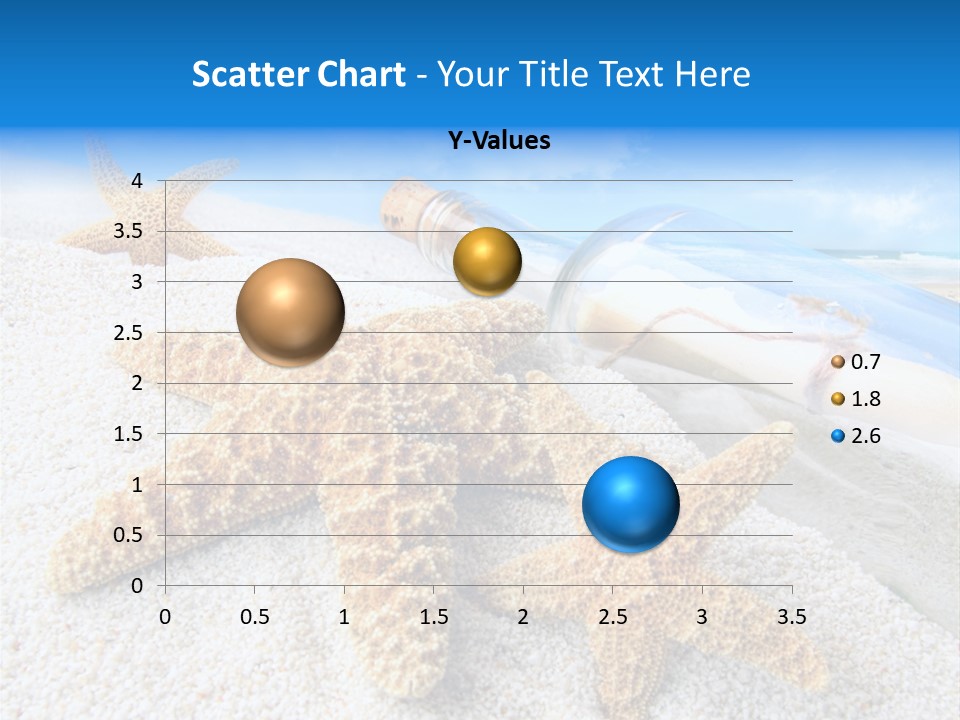 Scatter Chart - Your Title Text Here

Y-Values

4
3.5
3
2.5
2
1.5
1
0.5
0

0 0.5 1 1.5 2 2.5 3 3.5

0.7
1.8
2.6